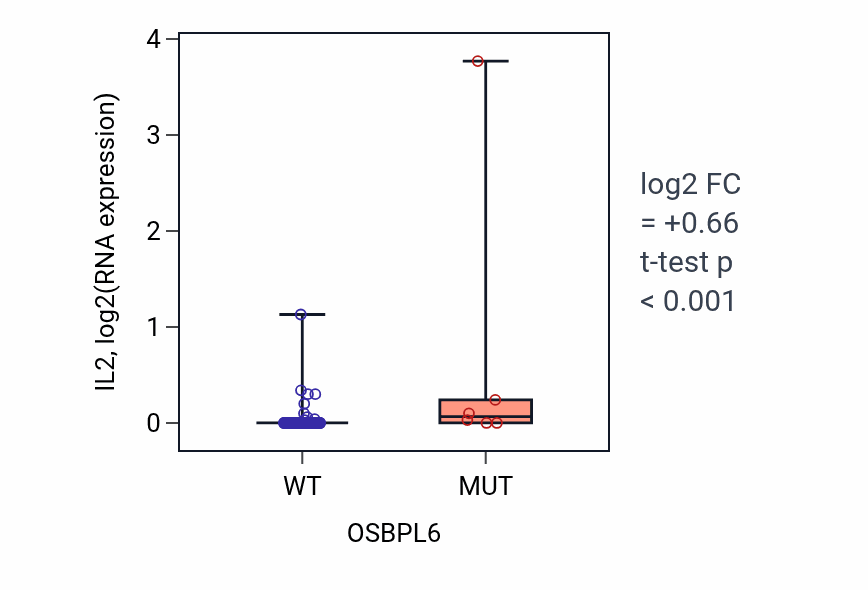 IL2, log2(RNA expression)

4
3
2
1
0

WT
MUT

OSBPL6

log2 FC
= +0.66
t-test p
< 0.001